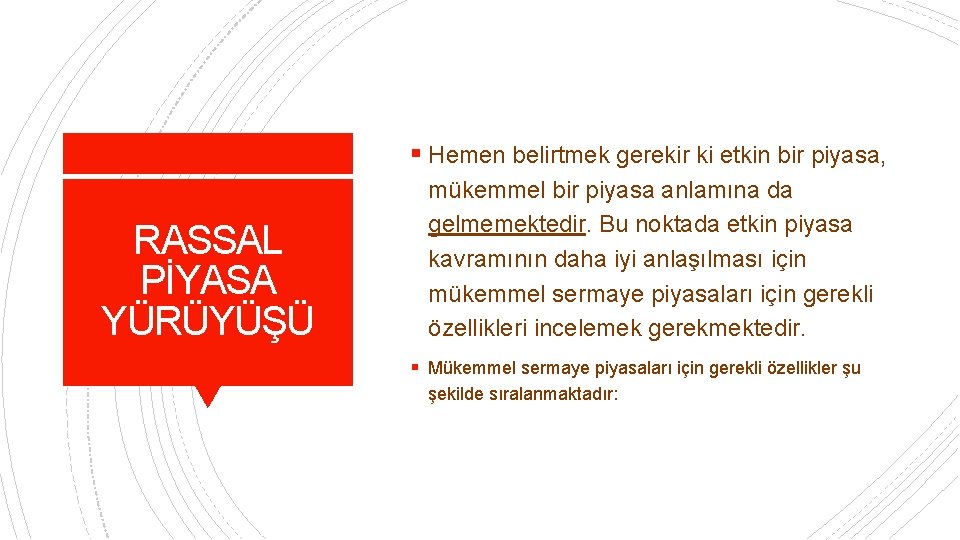 RASSAL PİYASA YÜRÜYÜŞÜ

▪ Hemen belirtmek gerekir ki etkin bir piyasa, mükemmel bir piyasa anlamına da gelmemektedir. Bu noktada etkin piyasa kavramının daha iyi anlaşılması için mükemmel sermaye piyasaları için gerekli özellikleri incelemek gerekmektedir.

▪ Mükemmel sermaye piyasaları için gerekli özellikler şu şekilde sıralanmaktadır: